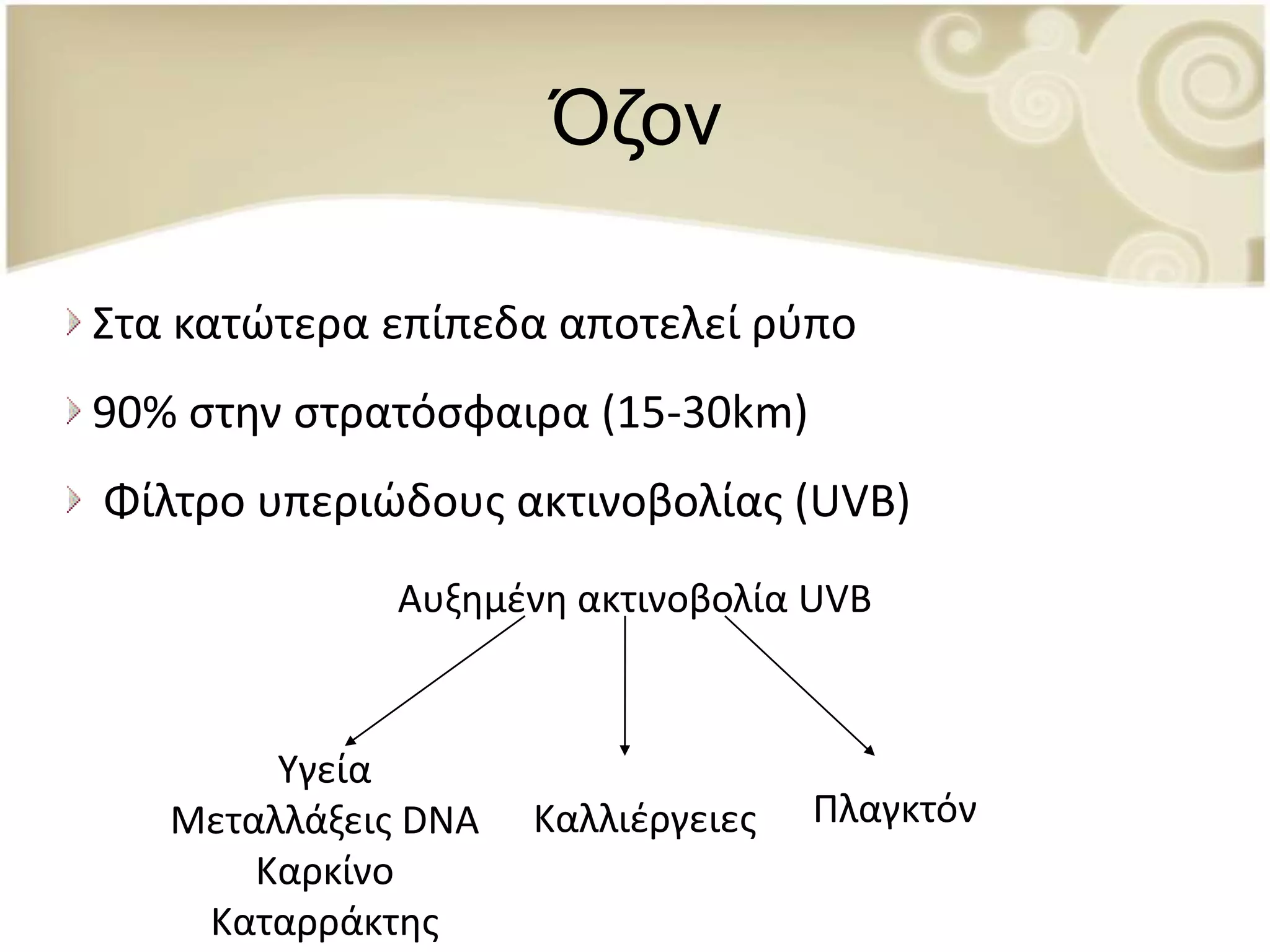 Όζον

Στα κατώτερα επίπεδα αποτελεί ρύπο

90% στην στρατόσφαιρα (15-30km)

Φίλτρο υπεριώδους ακτινοβολίας (UVB)

Αυξημένη ακτινοβολία UVB

Υγεία
Μεταλλάξεις DNA
Καρκίνο
Καταρράκτης

Καλλιέργειες

Πλαγκτόν